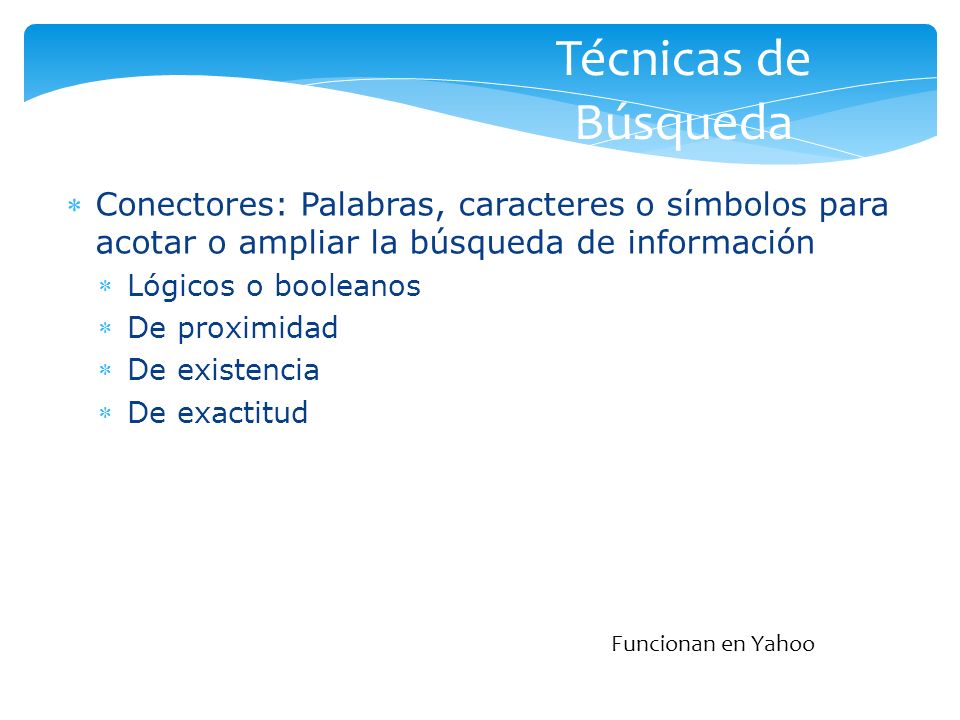 Técnicas de Búsqueda

* Conectores: Palabras, caracteres o símbolos para acotar o ampliar la búsqueda de información
  * Lógicos o booleanos
  * De proximidad
  * De existencia
  * De exactitud

Funcionan en Yahoo